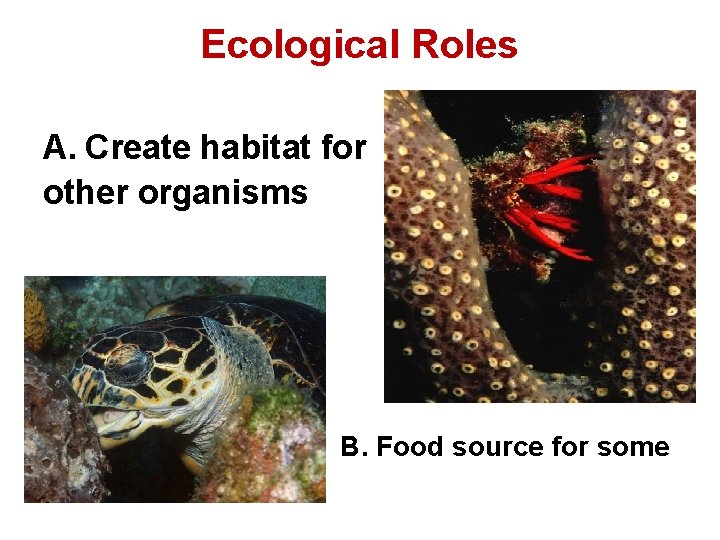 Ecological Roles

A. Create habitat for other organisms

B. Food source for some